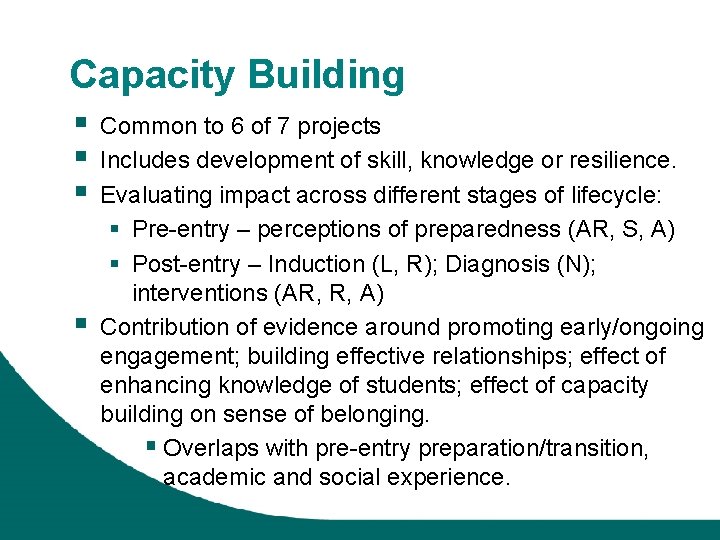 Capacity Building

- Common to 6 of 7 projects
- Includes development of skill, knowledge or resilience.
- Evaluating impact across different stages of lifecycle:
  - Pre-entry – perceptions of preparedness (AR, S, A)
  - Post-entry – Induction (L, R); Diagnosis (N); interventions (AR, R, A)
- Contribution of evidence around promoting early/ongoing engagement; building effective relationships; effect of enhancing knowledge of students; effect of capacity building on sense of belonging.
  - Overlaps with pre-entry preparation/transition, academic and social experience.